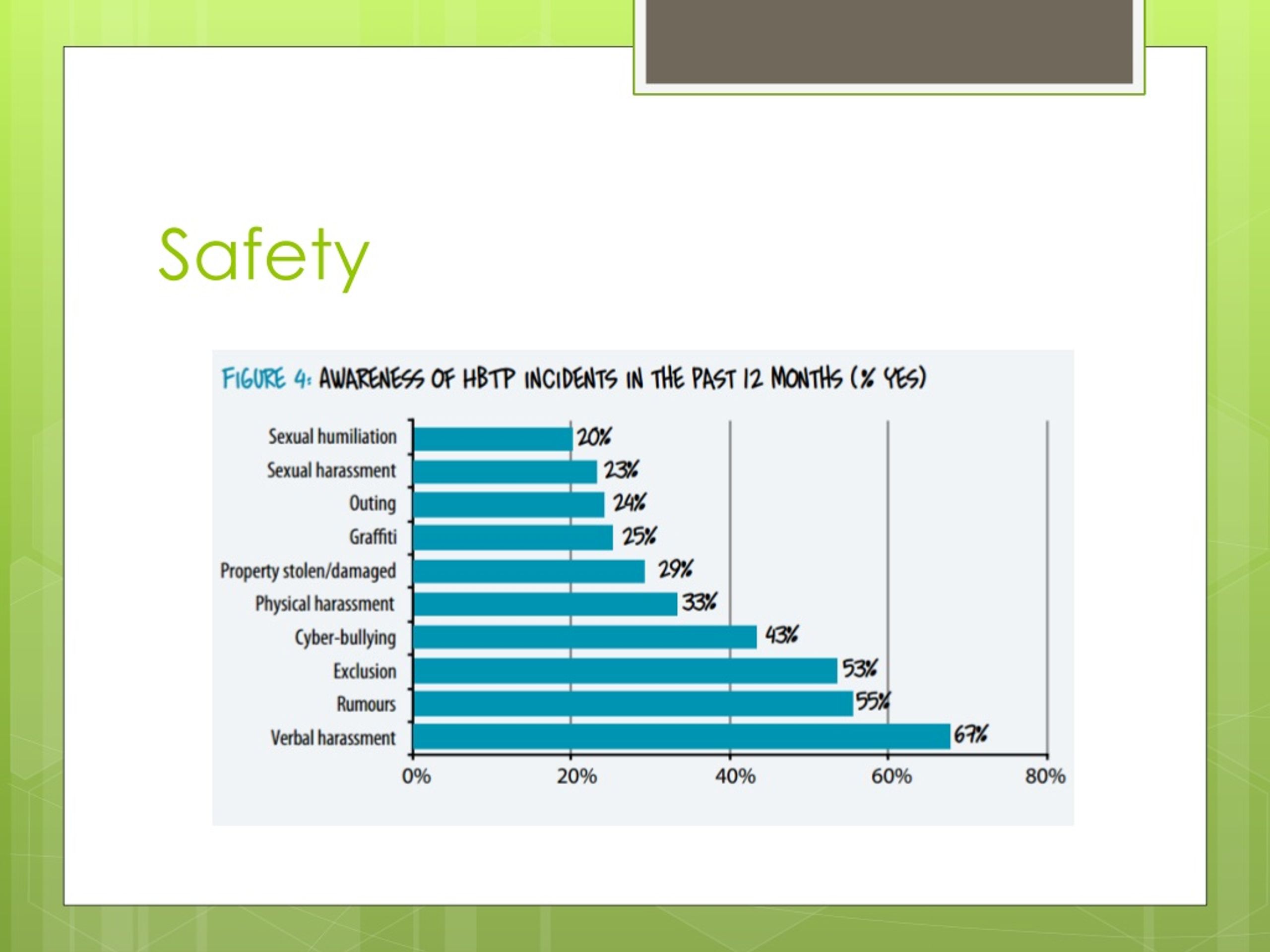 Safety

FIGURE 4: AWARENESS OF HBTP INCIDENTS IN THE PAST 12 MONTHS (% YES)

Sexual humiliation 20%
Sexual harassment 23%
Outing 24%
Graffiti 25%
Property stolen/damaged 29%
Physical harassment 33%
Cyber-bullying 43%
Exclusion 53%
Rumours 55%
Verbal harassment 67%

0% 20% 40% 60% 80%